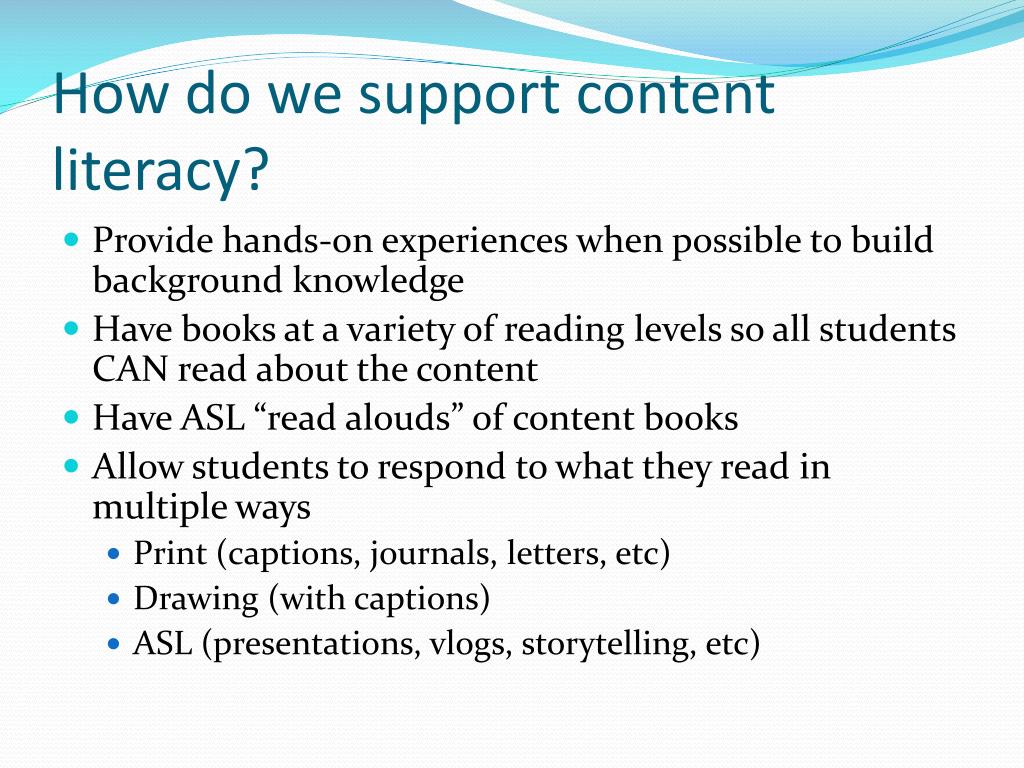 How do we support content literacy?

- Provide hands-on experiences when possible to build background knowledge
- Have books at a variety of reading levels so all students CAN read about the content
- Have ASL “read alouds” of content books
- Allow students to respond to what they read in multiple ways
  - Print (captions, journals, letters, etc)
  - Drawing (with captions)
  - ASL (presentations, vlogs, storytelling, etc)